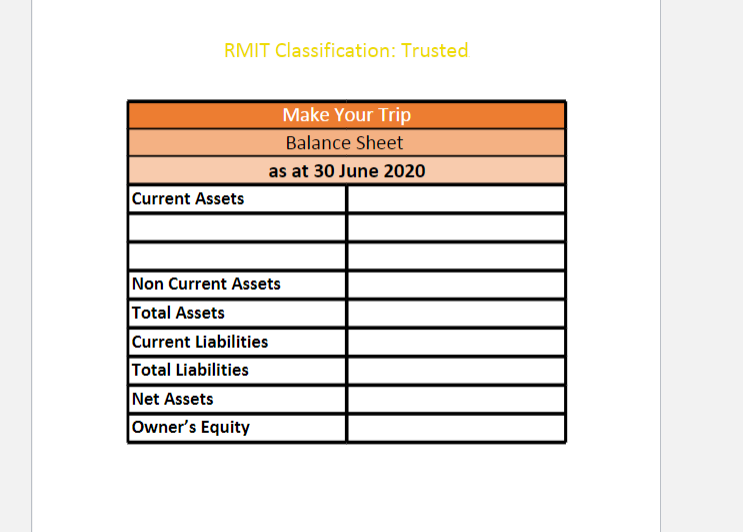 RMIT Classification: Trusted

| Make Your Trip | |
|---|---|
| Balance Sheet | |
| as at 30 June 2020 | |
| Current Assets | |
| | |
| | |
| Non Current Assets | |
| Total Assets | |
| Current Liabilities | |
| Total Liabilities | |
| Net Assets | |
| Owner's Equity | |